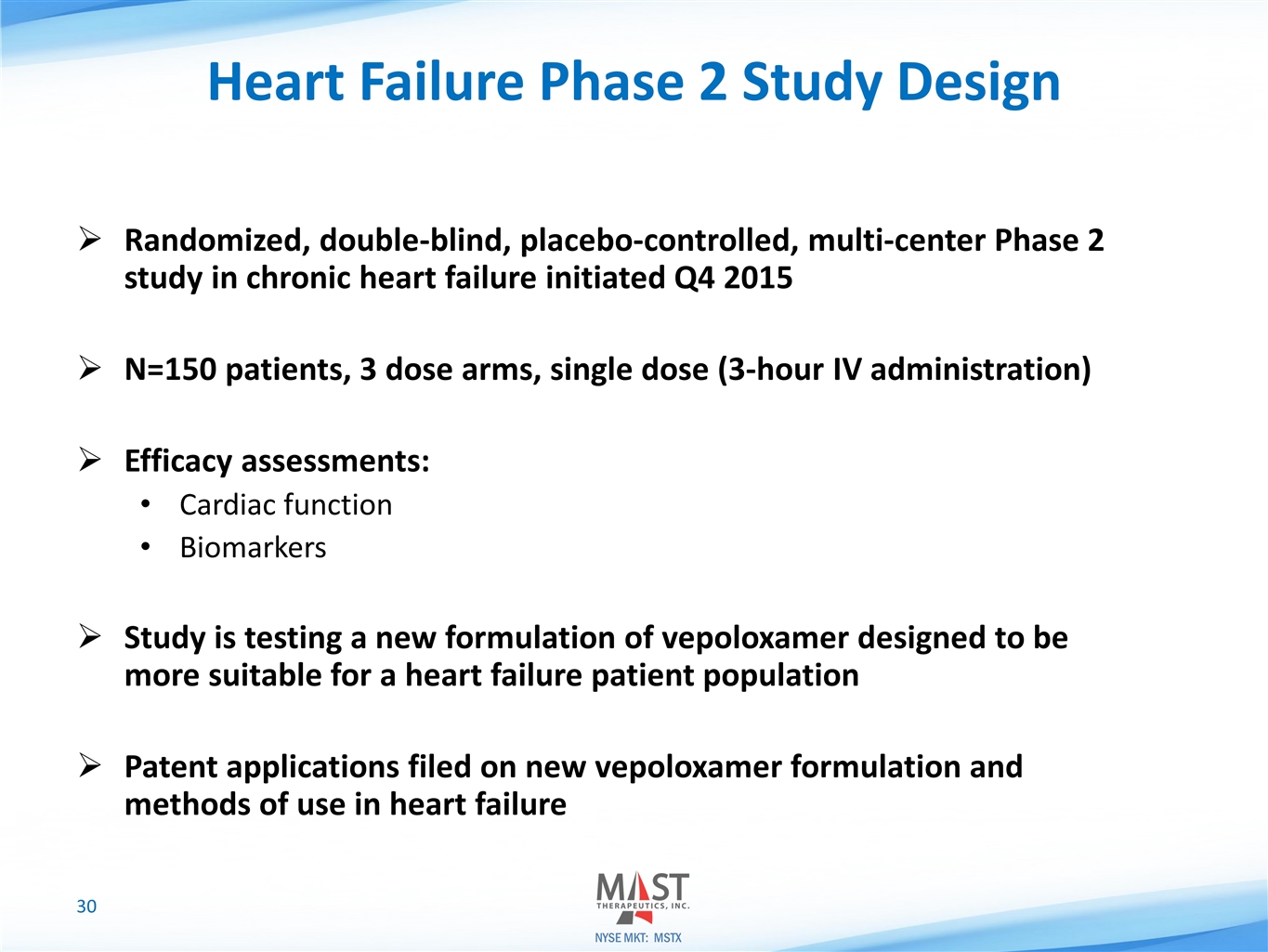 Heart Failure Phase 2 Study Design

➢ Randomized, double-blind, placebo-controlled, multi-center Phase 2 study in chronic heart failure initiated Q4 2015

➢ N=150 patients, 3 dose arms, single dose (3-hour IV administration)

➢ Efficacy assessments:
• Cardiac function
• Biomarkers

➢ Study is testing a new formulation of vepoloxamer designed to be more suitable for a heart failure patient population

➢ Patent applications filed on new vepoloxamer formulation and methods of use in heart failure

30

MAST
THERAPEUTICS, INC.
NYSE MKT: MSTX